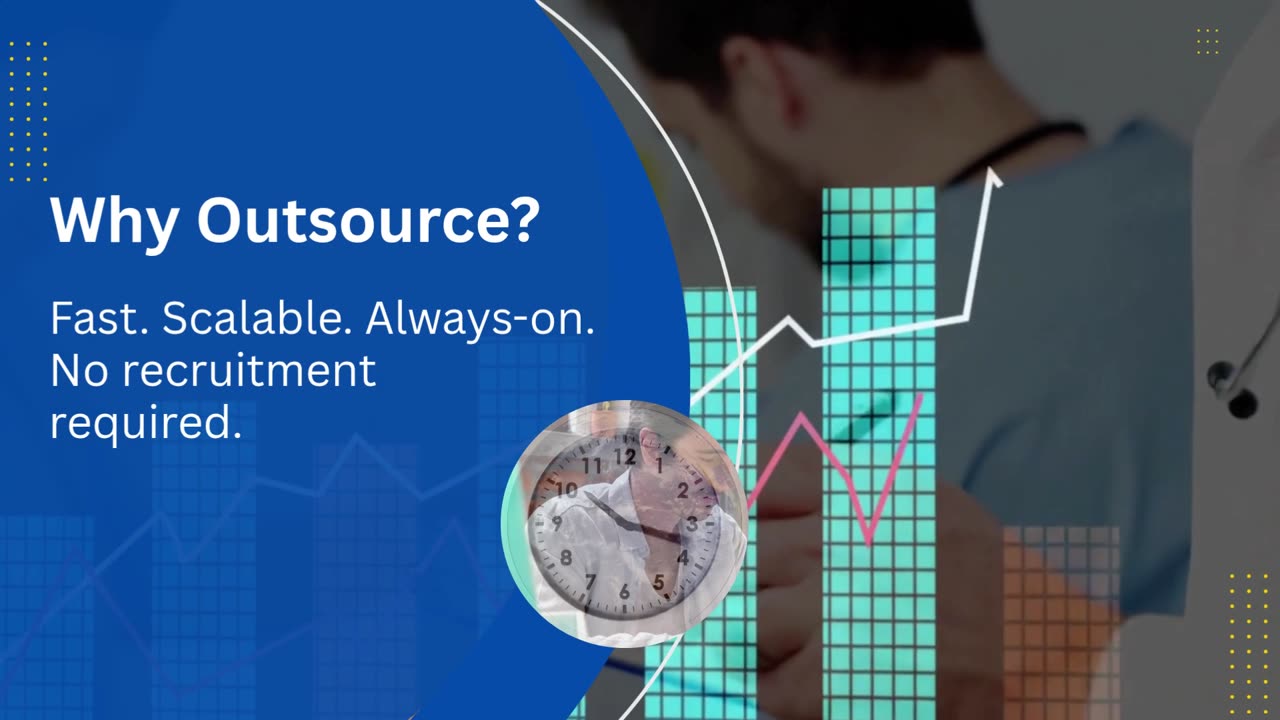 Why Outsource?

Fast. Scalable. Always-on. No recruitment required.

11 12 1 2 3 4 5 6 7 8 9 10